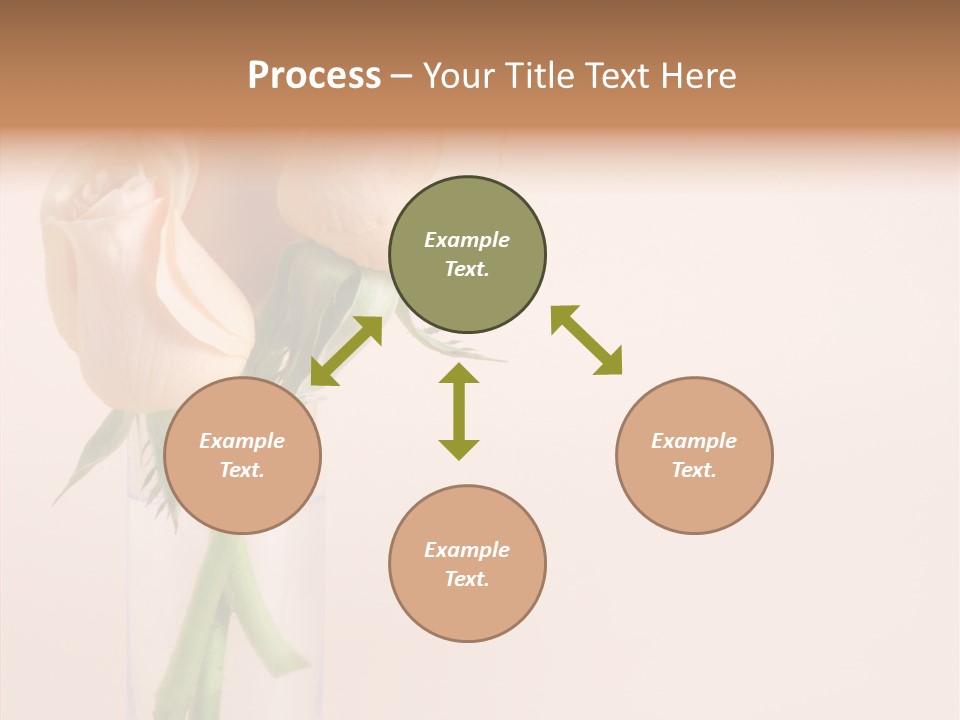 Process – Your Title Text Here

Example Text.

Example Text.

Example Text.

Example Text.